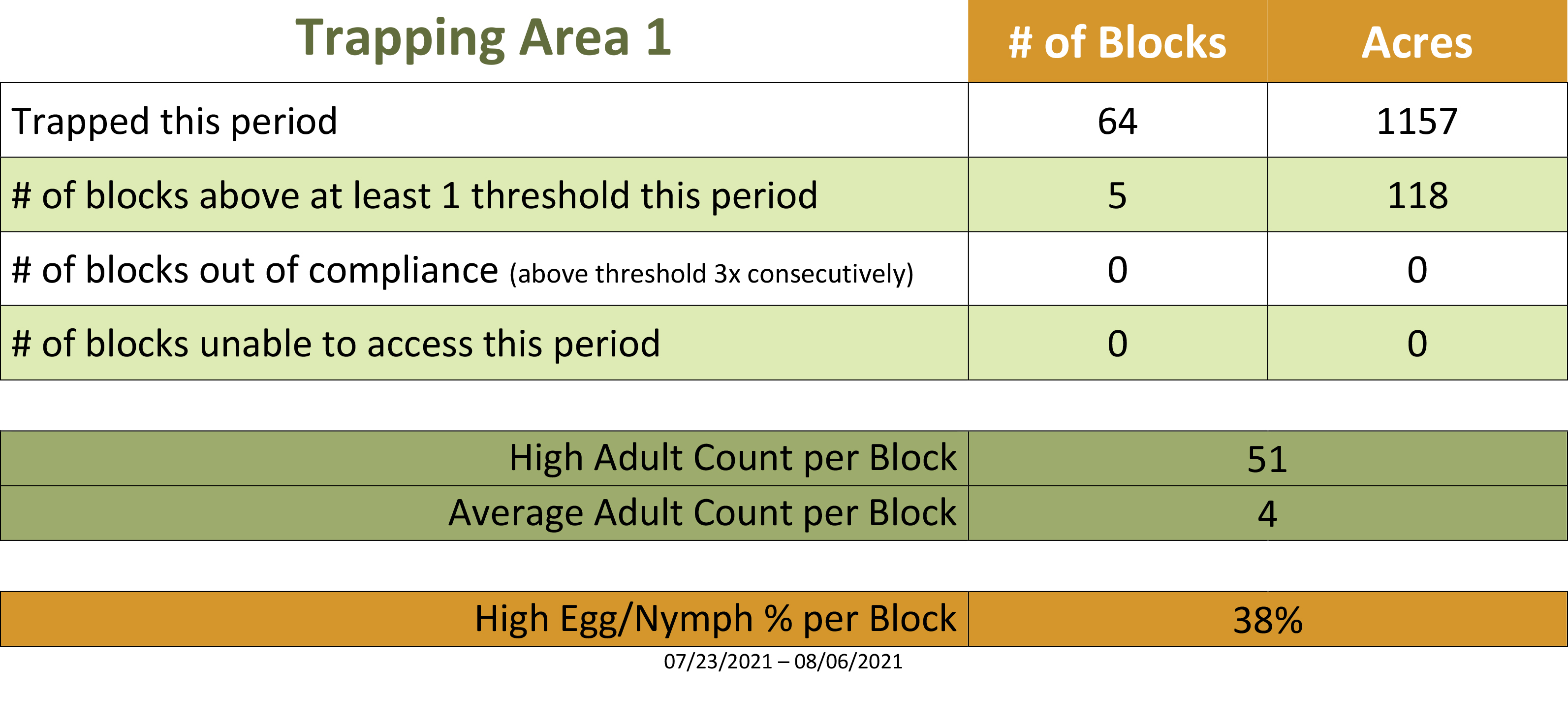 | Trapping Area 1 | # of Blocks | Acres |
|---|---|---|
| Trapped this period | 64 | 1157 |
| # of blocks above at least 1 threshold this period | 5 | 118 |
| # of blocks out of compliance (above threshold 3x consecutively) | 0 | 0 |
| # of blocks unable to access this period | 0 | 0 |

| | |
|---|---|
| High Adult Count per Block | 51 |
| Average Adult Count per Block | 4 |

| | |
|---|---|
| High Egg/Nymph % per Block | 38% |

07/23/2021 – 08/06/2021